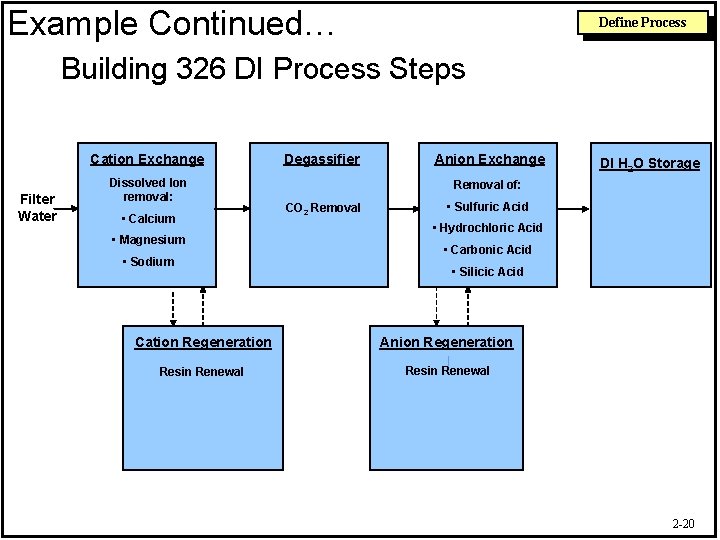 Example Continued…

Define Process

Building 326 DI Process Steps

Filter Water

Cation Exchange

Dissolved Ion removal:

▪ Calcium

▪ Magnesium

▪ Sodium

Degassifier

$CO_2$ Removal

Anion Exchange

Removal of:

▪ Sulfuric Acid

▪ Hydrochloric Acid

▪ Carbonic Acid

▪ Silicic Acid

DI $H_2O$ Storage

Cation Regeneration

Resin Renewal

Anion Regeneration

Resin Renewal

2-20